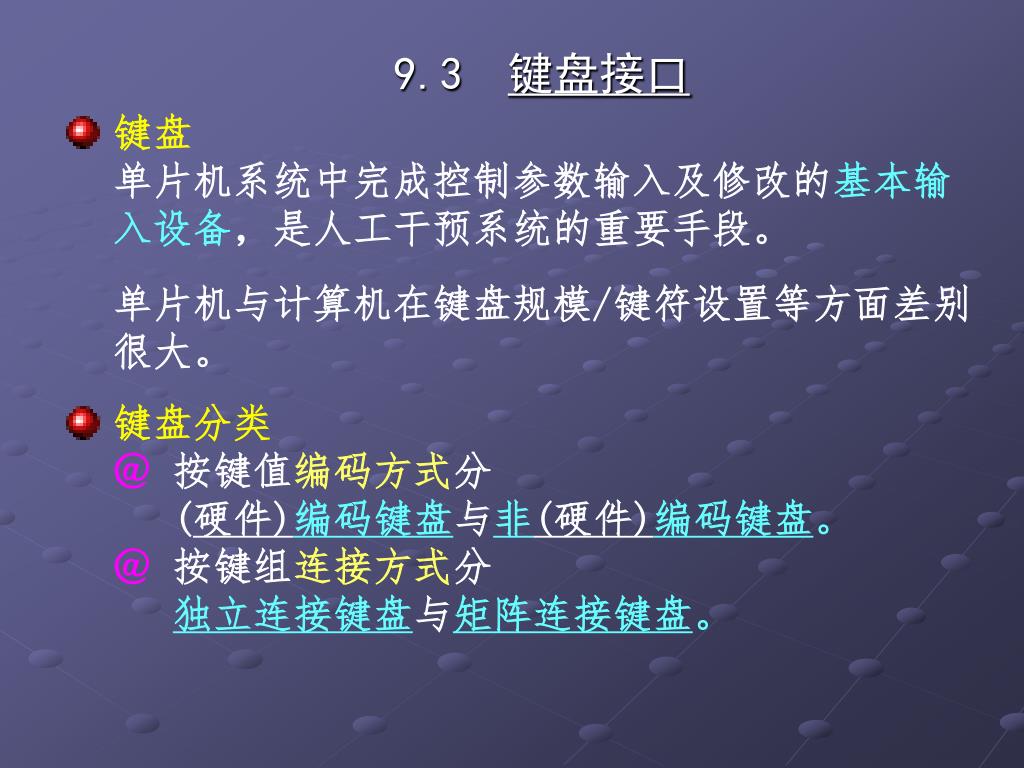 9.3 键盘接口

键盘
单片机系统中完成控制参数输入及修改的基本输入设备，是人工干预系统的重要手段。

单片机与计算机在键盘规模/键符设置等方面差别很大。

键盘分类
@ 按键值编码方式分
(硬件)编码键盘与非(硬件)编码键盘。
@ 按键组连接方式分
独立连接键盘与矩阵连接键盘。